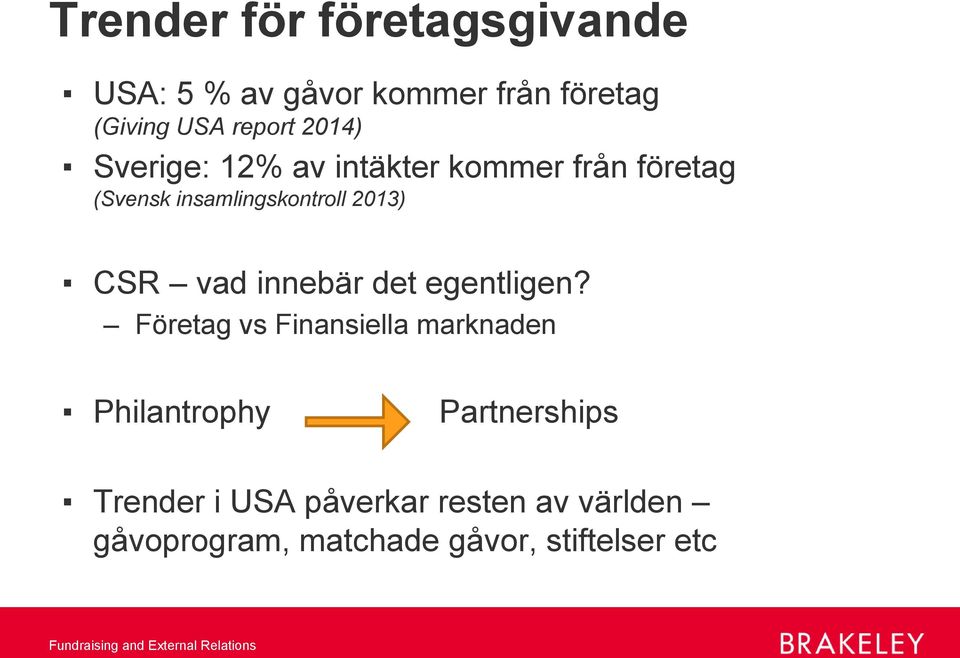 Trender för företagsgivande

▪ USA: 5 % av gåvor kommer från företag
(Giving USA report 2014)

▪ Sverige: 12% av intäkter kommer från företag
(Svensk insamlingskontroll 2013)

▪ CSR – vad innebär det egentligen?
– Företag vs Finansiella marknaden

▪ Philantrophy Partnerships

▪ Trender i USA påverkar resten av världen – gåvoprogram, matchade gåvor, stiftelser etc

Fundraising and External Relations

BRAKELEY